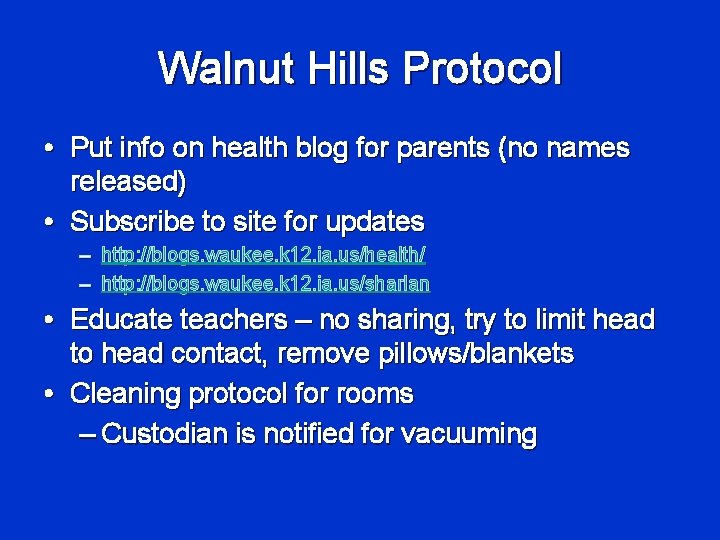 Walnut Hills Protocol

• Put info on health blog for parents (no names released)

• Subscribe to site for updates
  – http://blogs.waukee.k12.ia.us/health/
  – http://blogs.waukee.k12.ia.us/sharlan

• Educate teachers – no sharing, try to limit head to head contact, remove pillows/blankets

• Cleaning protocol for rooms
  – Custodian is notified for vacuuming